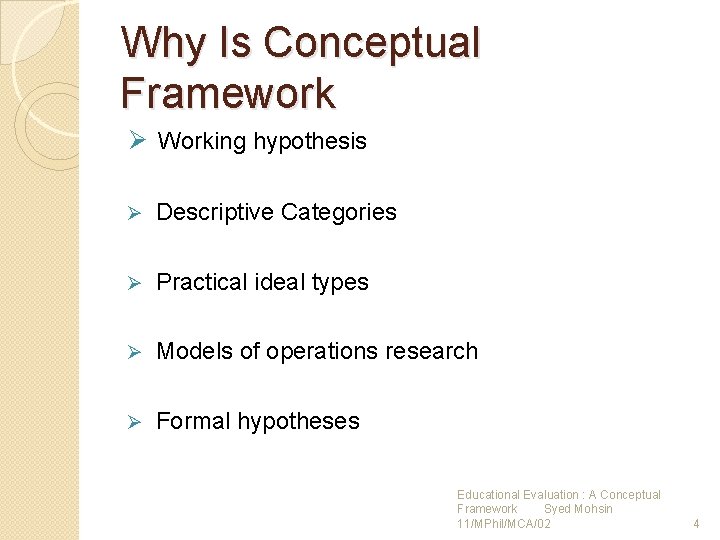 Why Is Conceptual Framework

➢ Working hypothesis

➢ Descriptive Categories

➢ Practical ideal types

➢ Models of operations research

➢ Formal hypotheses

Educational Evaluation : A Conceptual Framework Syed Mohsin 11/MPhil/MCA/02

4